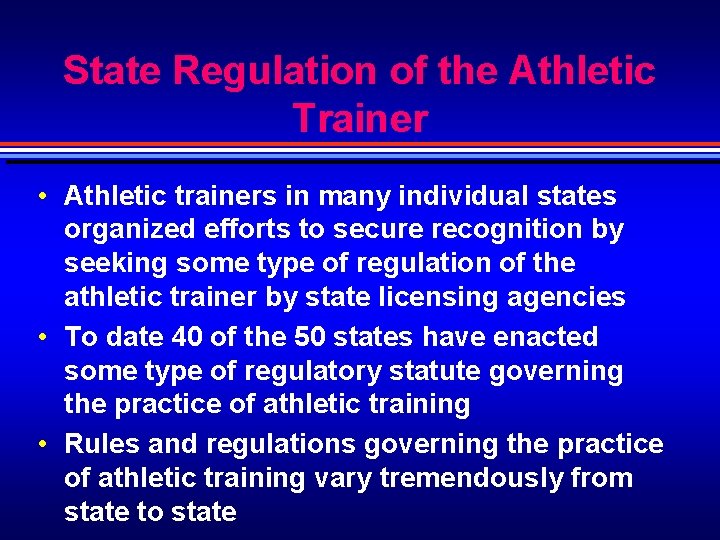 State Regulation of the Athletic Trainer

• Athletic trainers in many individual states organized efforts to secure recognition by seeking some type of regulation of the athletic trainer by state licensing agencies
• To date 40 of the 50 states have enacted some type of regulatory statute governing the practice of athletic training
• Rules and regulations governing the practice of athletic training vary tremendously from state to state